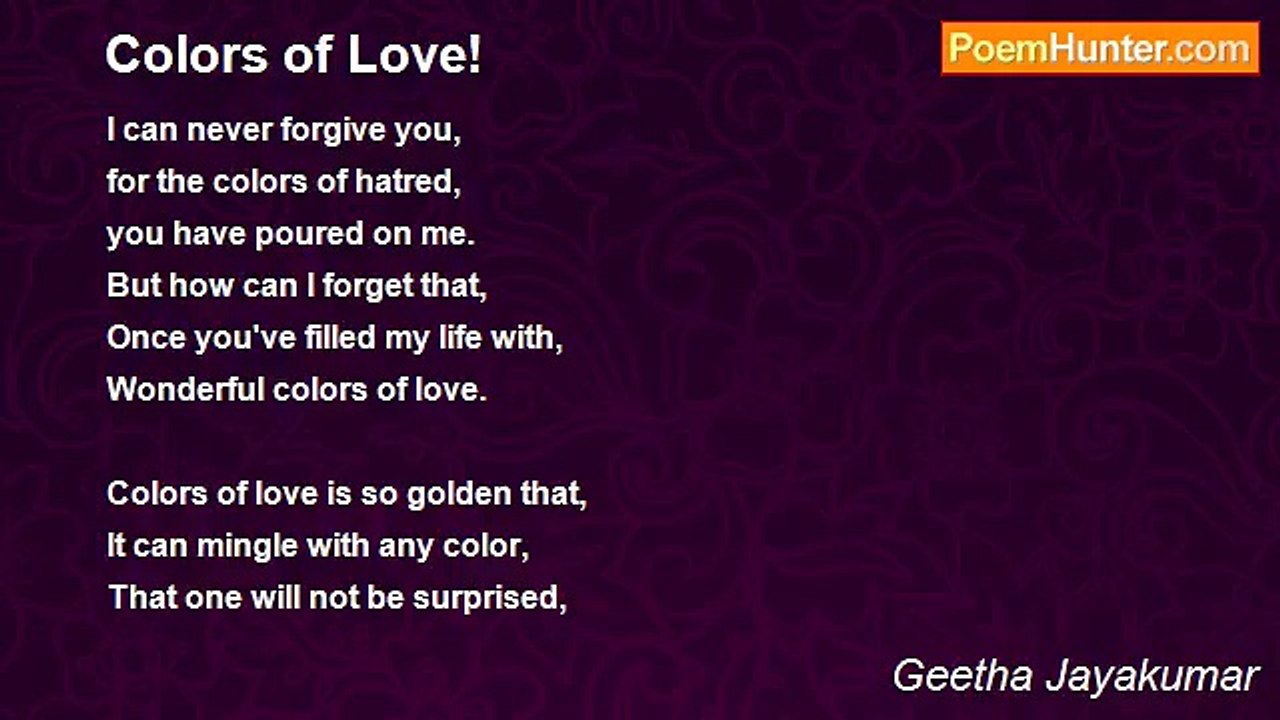 Colors of Love!

PoemHunter.com

I can never forgive you,
for the colors of hatred,
you have poured on me.
But how can I forget that,
Once you've filled my life with,
Wonderful colors of love.

Colors of love is so golden that,
It can mingle with any color,
That one will not be surprised,

Geetha Jayakumar